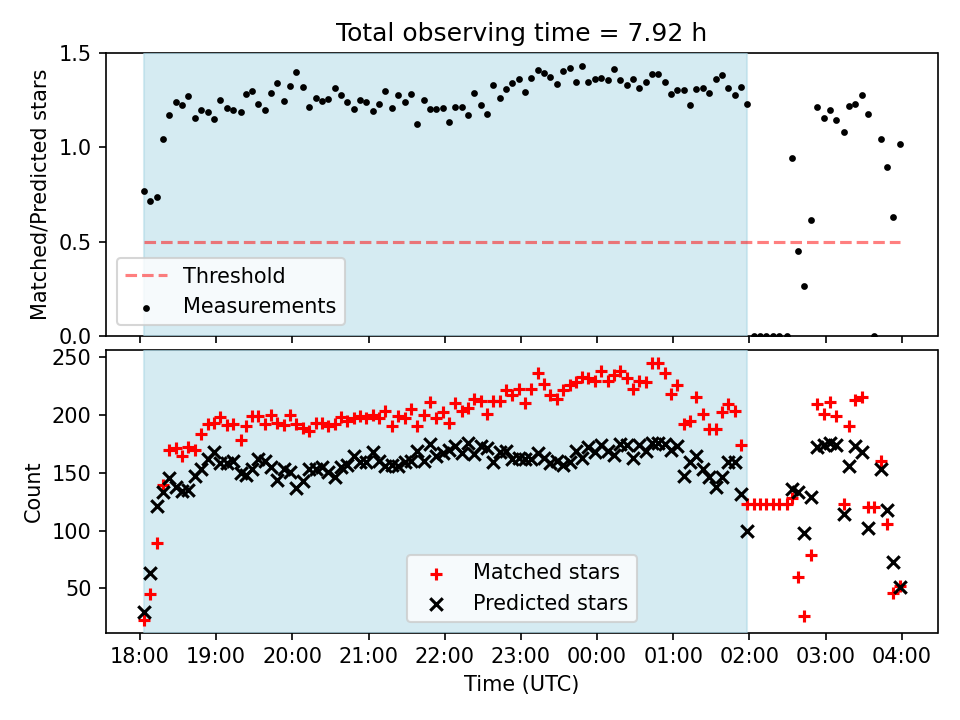 Total observing time = 7.92 h

Matched/Predicted stars

1.5
1.0
0.5
0.0

Threshold
Measurements

Count

250
200
150
100
50

Matched stars
Predicted stars

18:00 19:00 20:00 21:00 22:00 23:00 00:00 01:00 02:00 03:00 04:00

Time (UTC)